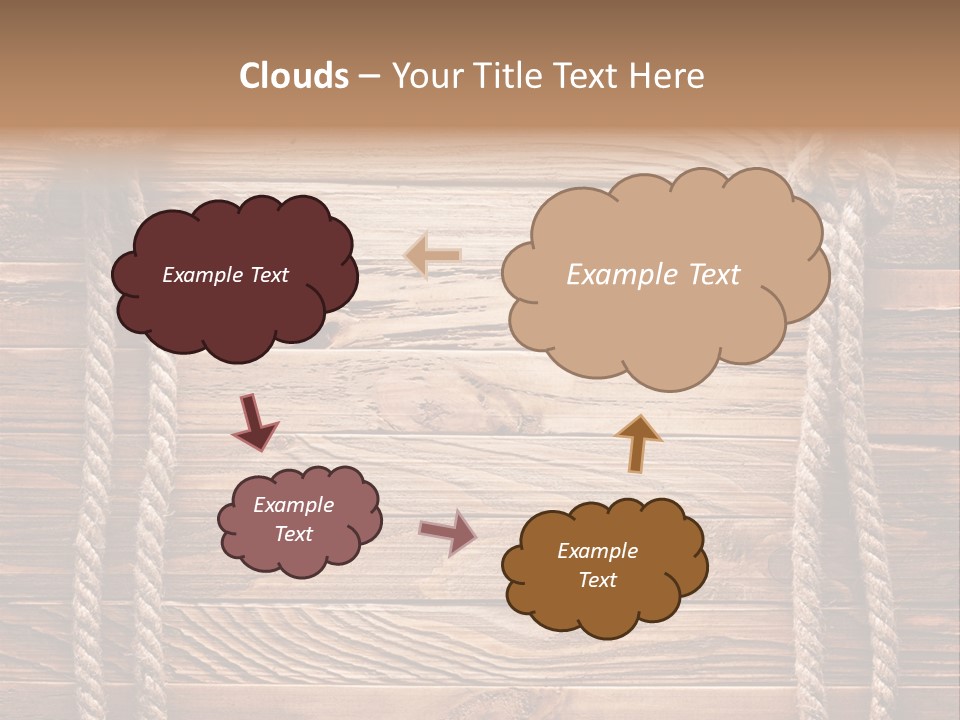 Clouds – Your Title Text Here

Example Text

Example Text

Example Text

Example Text